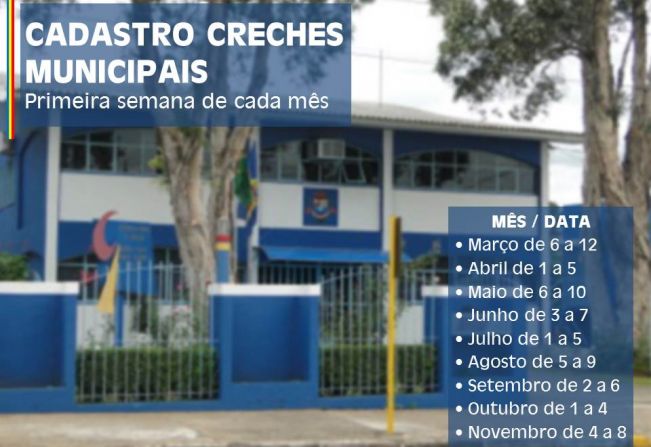 CADASTRO CRECHES MUNICIPAIS
Primeira semana de cada mês

MÊS / DATA
• Março de 6 a 12
• Abril de 1 a 5
• Maio de 6 a 10
• Junho de 3 a 7
• Julho de 1 a 5
• Agosto de 5 a 9
• Setembro de 2 a 6
• Outubro de 1 a 4
• Novembro de 4 a 8